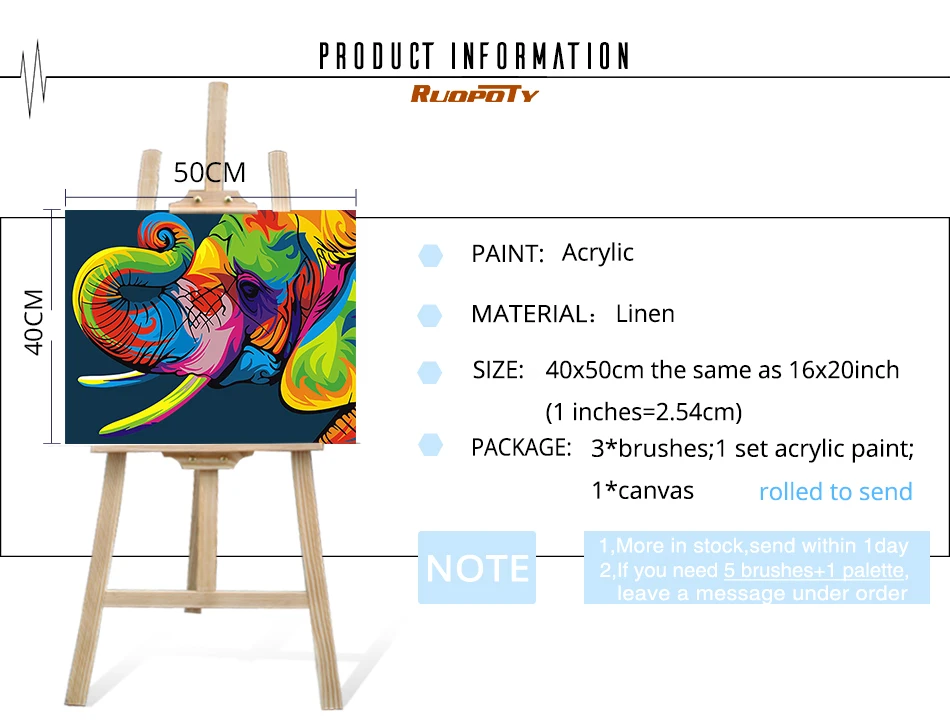 PRODUCT INFORMATION

RUOPOTY

50CM

40CM

PAINT: Acrylic

MATERIAL: Linen

SIZE: 40x50cm the same as 16x20inch (1 inches=2.54cm)

PACKAGE: 3*brushes;1 set acrylic paint; 1*canvas rolled to send

NOTE

1,More in stock,send within 1day
2,If you need 5 brushes+1 palette, leave a message under order